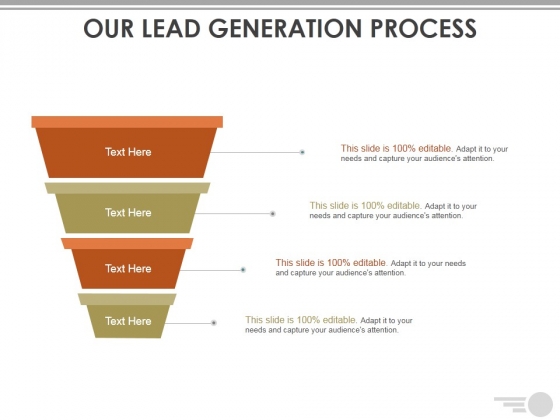 OUR LEAD GENERATION PROCESS

Text Here

This slide is 100% editable. Adapt it to your needs and capture your audience's attention.

Text Here

This slide is 100% editable. Adapt it to your needs and capture your audience's attention.

Text Here

This slide is 100% editable. Adapt it to your needs and capture your audience's attention.

Text Here

This slide is 100% editable. Adapt it to your needs and capture your audience's attention.